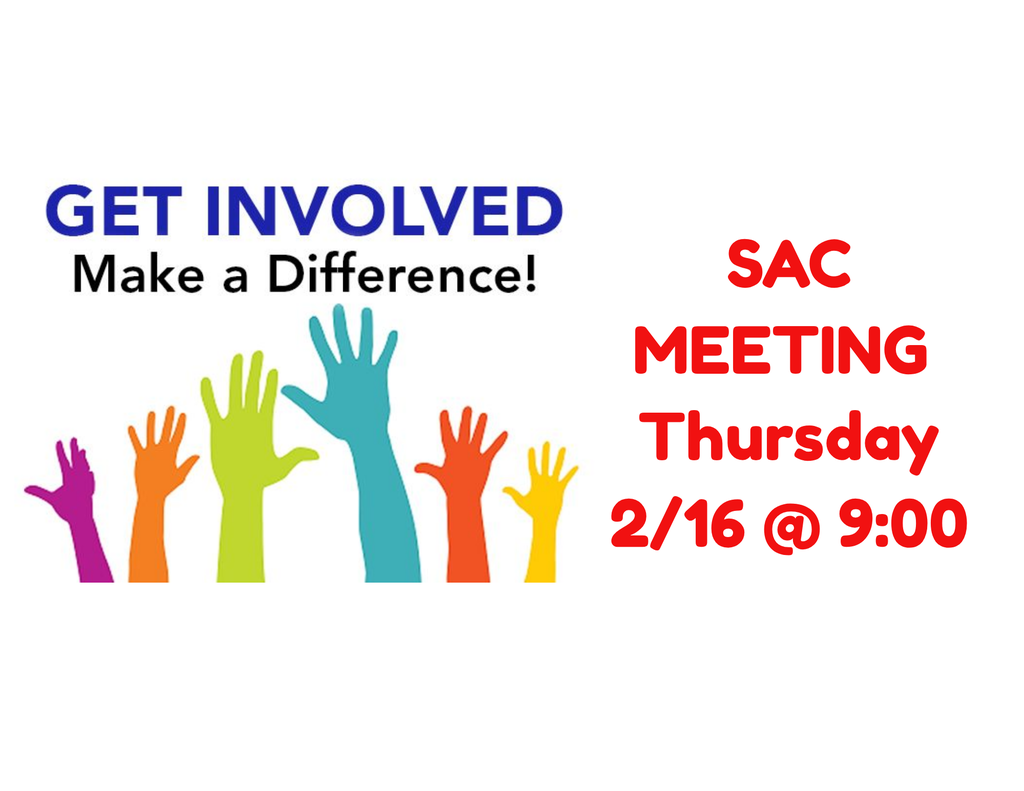 GET INVOLVED
Make a Difference!

SAC
MEETING
Thursday
2/16 @ 9:00